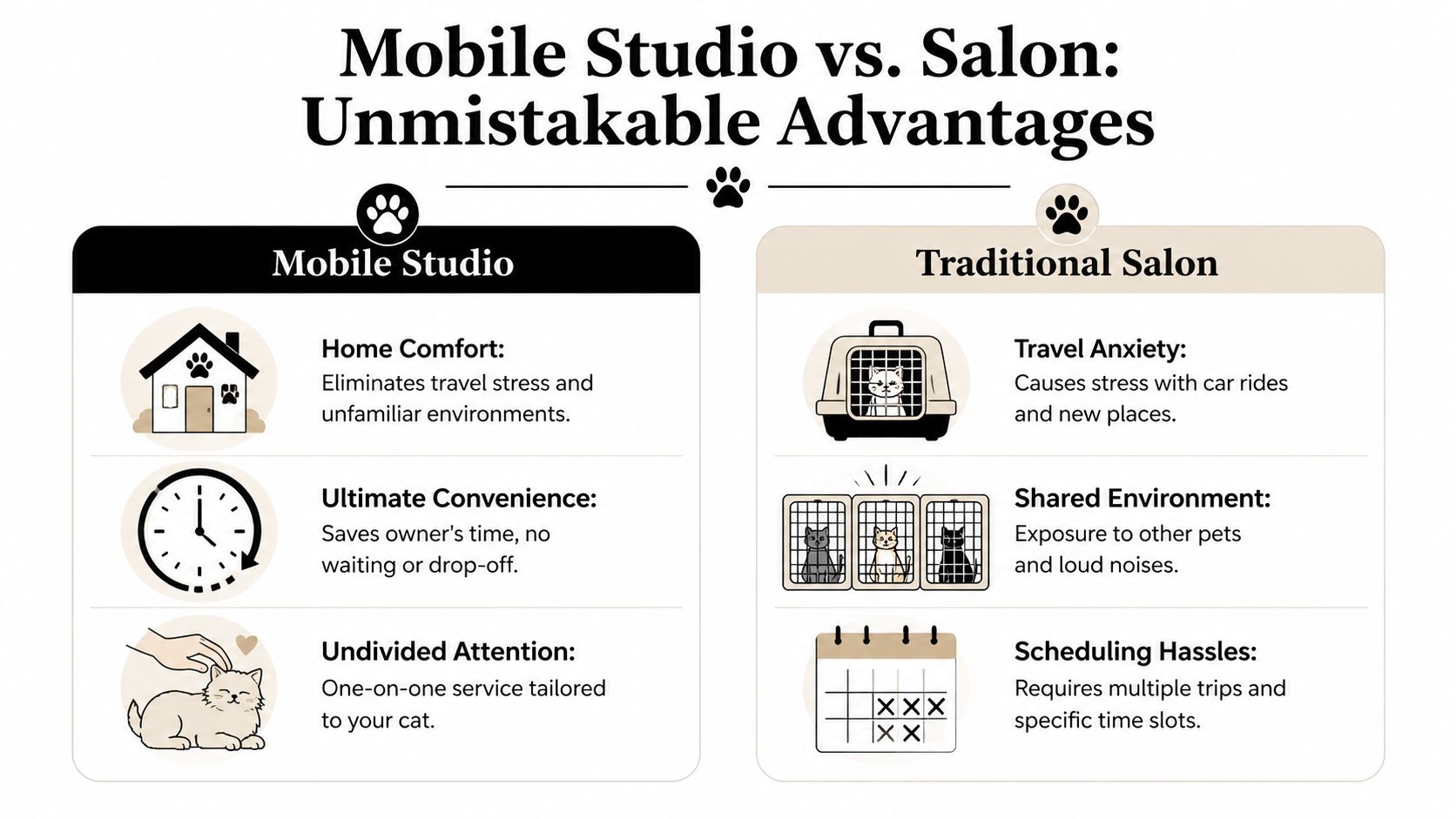 Mobile Studio vs. Salon: Unmistakable Advantages

Mobile Studio

Home Comfort:
Eliminates travel stress and unfamiliar environments.

Ultimate Convenience:
Saves owner's time, no waiting or drop-off.

Undivided Attention:
One-on-one service tailored to your cat.

Traditional Salon

Travel Anxiety:
Causes stress with car rides and new places.

Shared Environment:
Exposure to other pets and loud noises.

Scheduling Hassles:
Requires multiple trips and specific time slots.